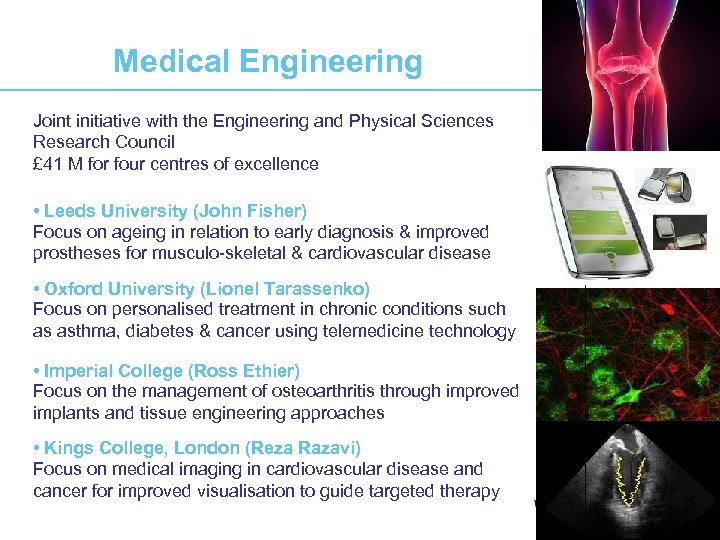 Medical Engineering

Joint initiative with the Engineering and Physical Sciences Research Council
£41 M for four centres of excellence

• Leeds University (John Fisher)
Focus on ageing in relation to early diagnosis & improved prostheses for musculo-skeletal & cardiovascular disease

• Oxford University (Lionel Tarassenko)
Focus on personalised treatment in chronic conditions such as asthma, diabetes & cancer using telemedicine technology

• Imperial College (Ross Ethier)
Focus on the management of osteoarthritis through improved implants and tissue engineering approaches

• Kings College, London (Reza Razavi)
Focus on medical imaging in cardiovascular disease and cancer for improved visualisation to guide targeted therapy